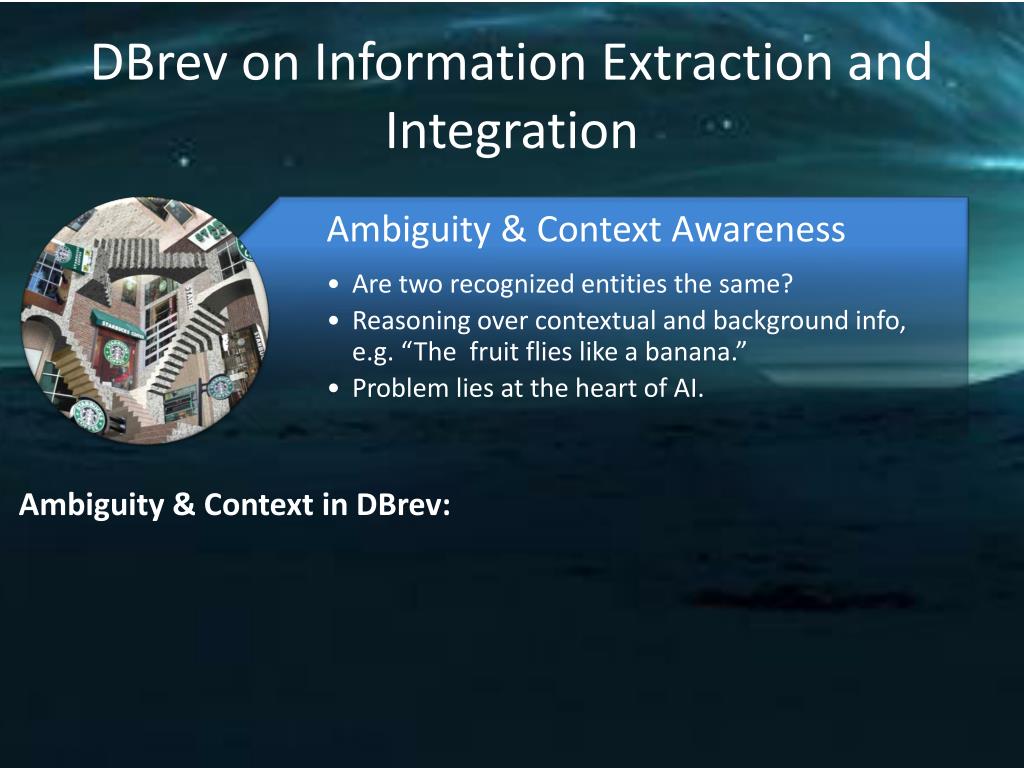 DBrev on Information Extraction and Integration

Ambiguity & Context Awareness

• Are two recognized entities the same?
• Reasoning over contextual and background info, e.g. “The  fruit flies like a banana.”
• Problem lies at the heart of AI.

Ambiguity & Context in DBrev: